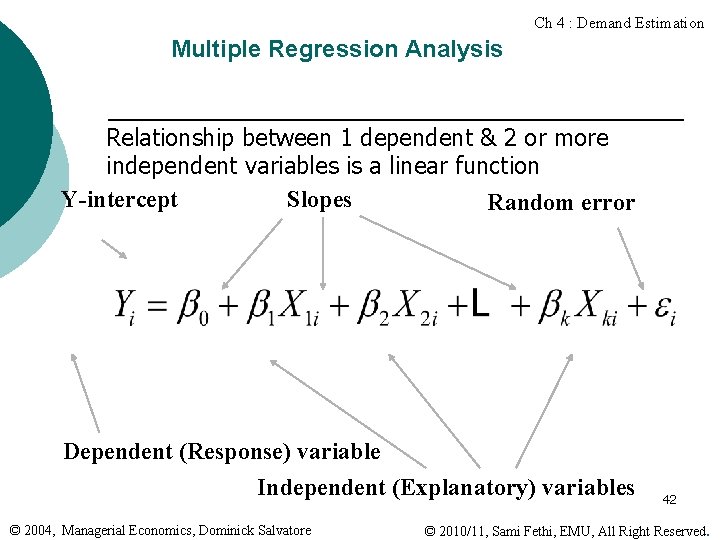 Ch 4 : Demand Estimation

Multiple Regression Analysis

Relationship between 1 dependent & 2 or more independent variables is a linear function

Y-intercept

Slopes

Random error

$Y_i = \beta_0 + \beta_1 X_{1i} + \beta_2 X_{2i} + L + \beta_k X_{ki} + \varepsilon_i$

Dependent (Response) variable

Independent (Explanatory) variables

42

© 2004, Managerial Economics, Dominick Salvatore

© 2010/11, Sami Fethi, EMU, All Right Reserved.